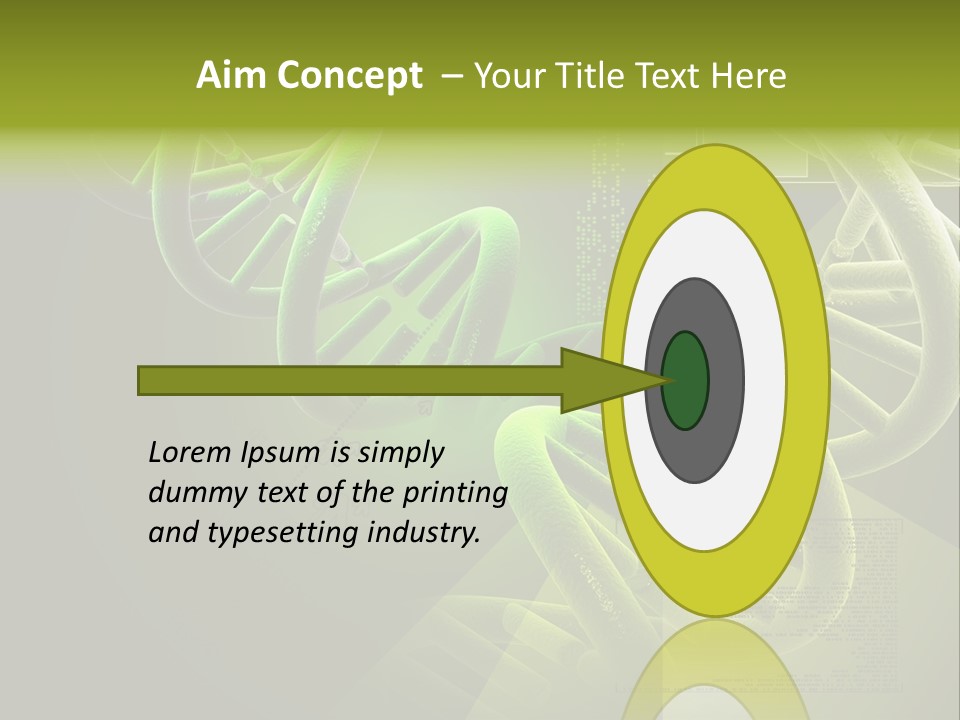 Aim Concept – Your Title Text Here

Lorem Ipsum is simply dummy text of the printing and typesetting industry.